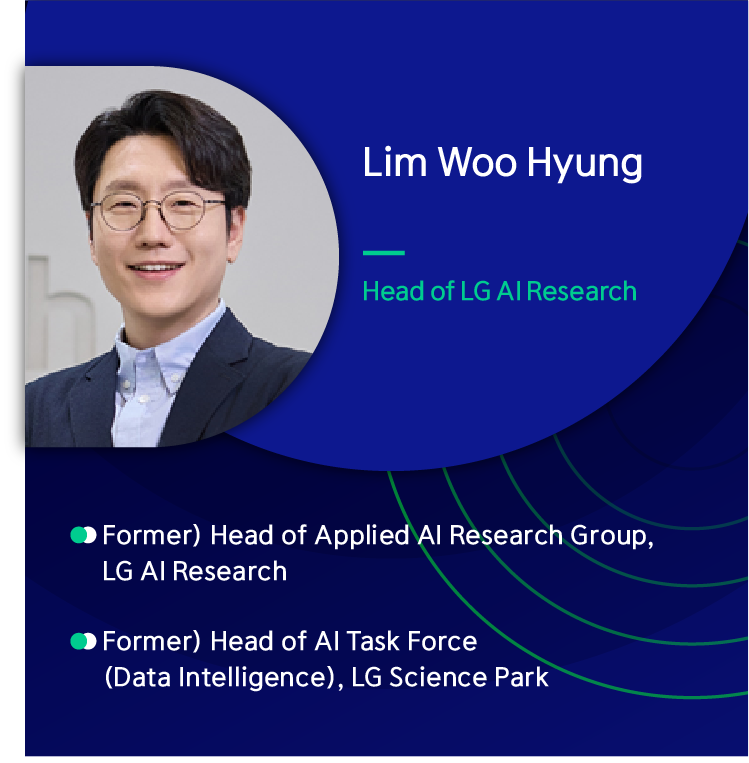 Lim Woo Hyung

Head of LG AI Research

Former) Head of Applied AI Research Group, LG AI Research

Former) Head of AI Task Force (Data Intelligence), LG Science Park